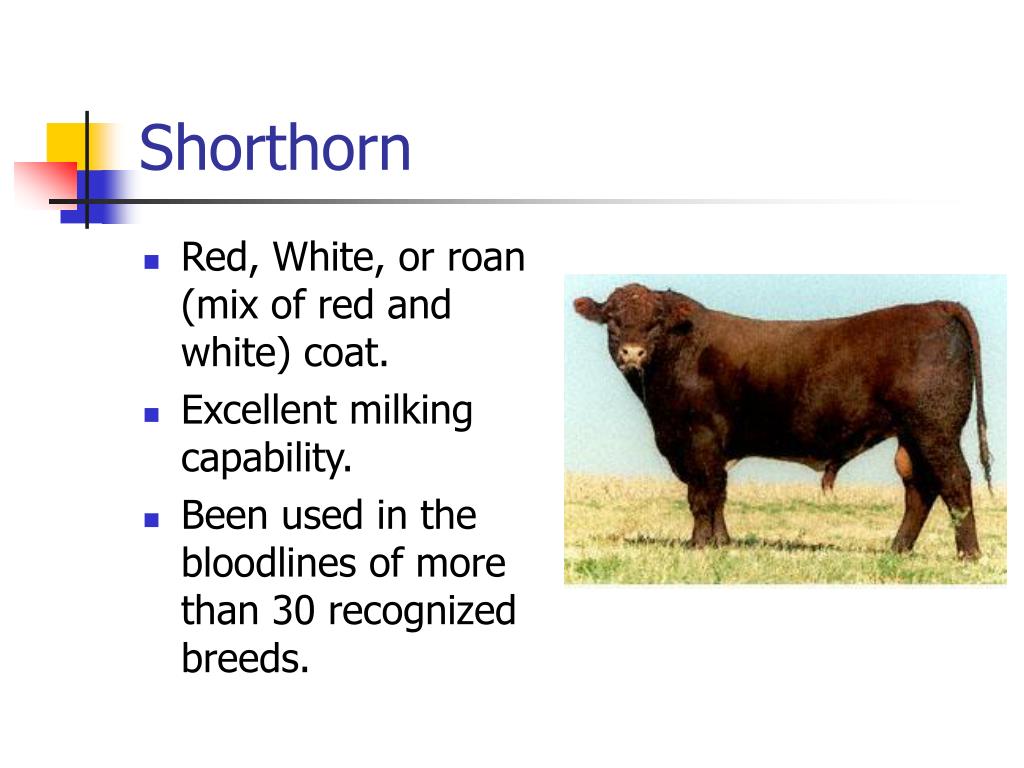 Shorthorn

- Red, White, or roan (mix of red and white) coat.
- Excellent milking capability.
- Been used in the bloodlines of more than 30 recognized breeds.